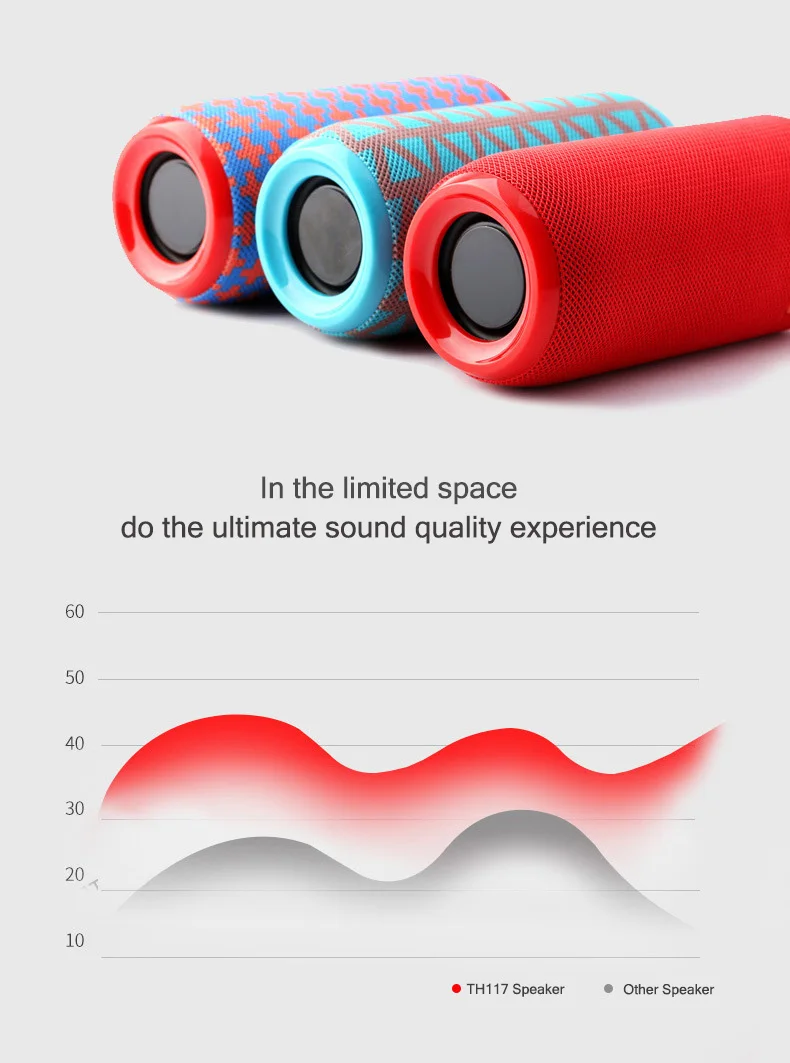 In the limited space
do the ultimate sound quality experience

60
50
40
30
20
10

TH117 Speaker
Other Speaker